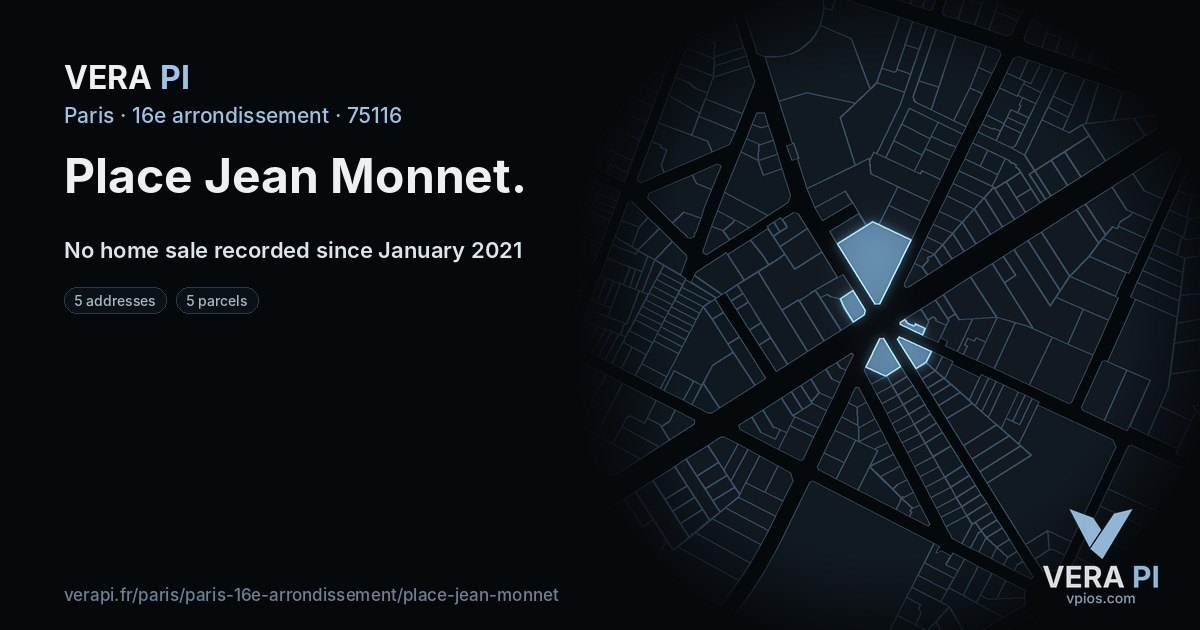 VERA PI

Paris · 16e arrondissement · 75116

Place Jean Monnet.

No home sale recorded since January 2021

5 addresses

5 parcels

verapi.fr/paris/paris-16e-arrondissement/place-jean-monnet

VERA PI
vpios.com